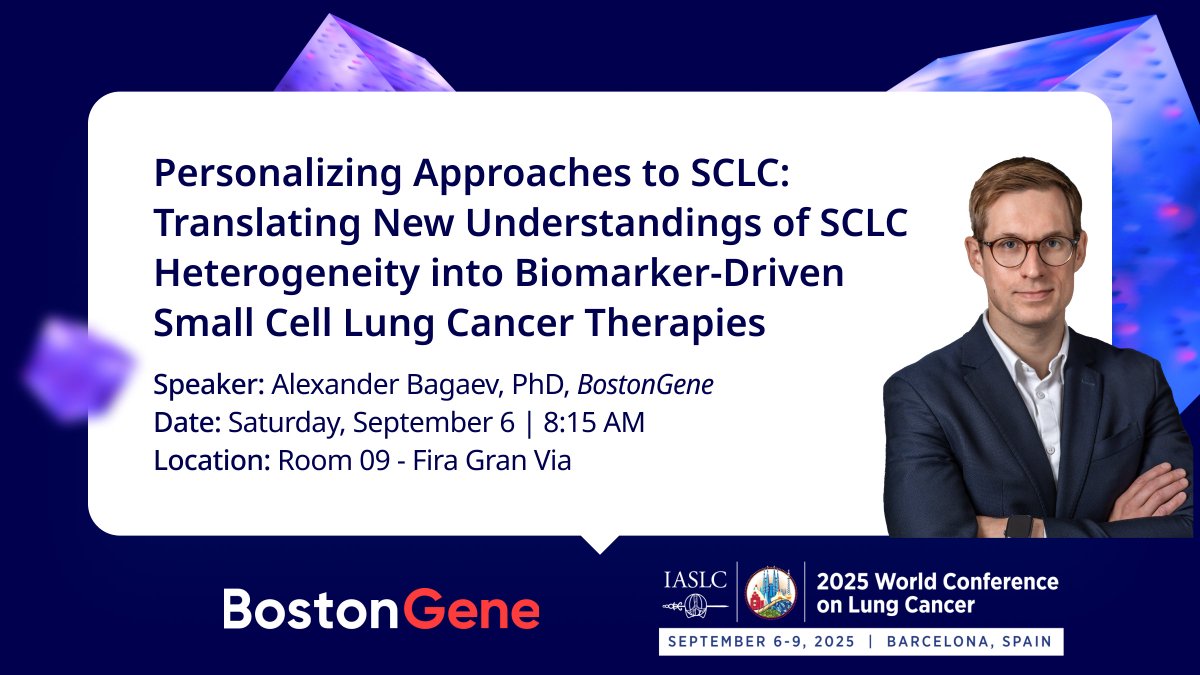 Personalizing Approaches to SCLC: Translating New Understandings of SCLC Heterogeneity into Biomarker-Driven Small Cell Lung Cancer Therapies

Speaker: Alexander Bagaev, PhD, BostonGene
Date: Saturday, September 6 | 8:15 AM
Location: Room 09 - Fira Gran Via

BostonGene

IASLC

2025 World Conference on Lung Cancer

SEPTEMBER 6-9, 2025 | BARCELONA, SPAIN